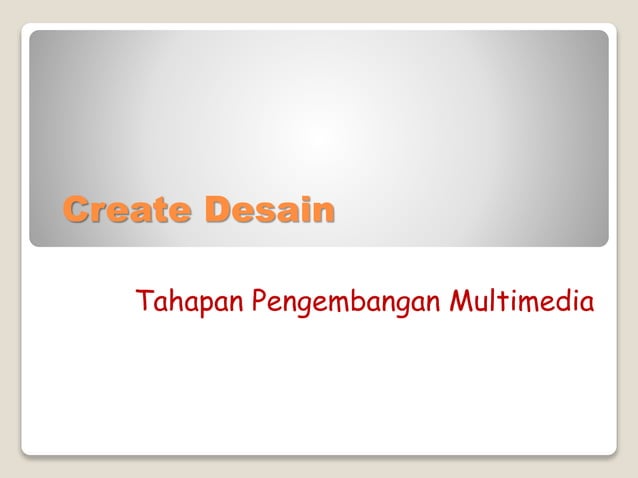 Create Desain

Tahapan Pengembangan Multimedia